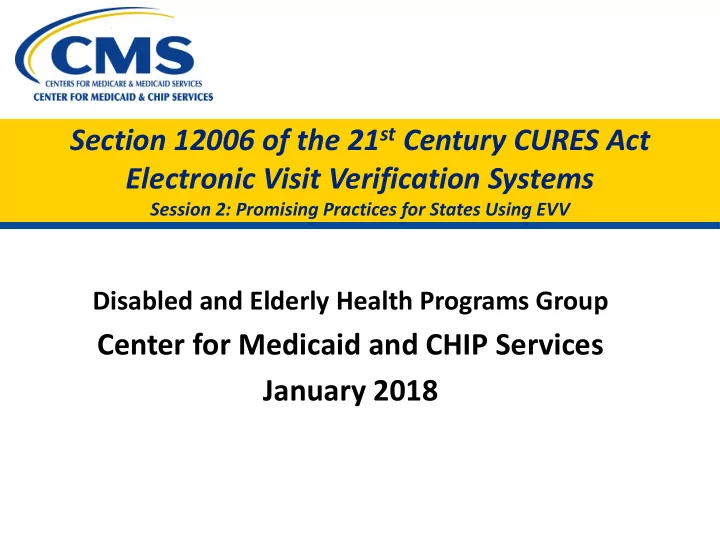 CMS
CENTERS FOR MEDICARE & MEDICAID SERVICES
CENTER FOR MEDICAID & CHIP SERVICES

Section 12006 of the 21$^{st}$ Century CURES Act
Electronic Visit Verification Systems
Session 2: Promising Practices for States Using EVV

Disabled and Elderly Health Programs Group
Center for Medicaid and CHIP Services
January 2018